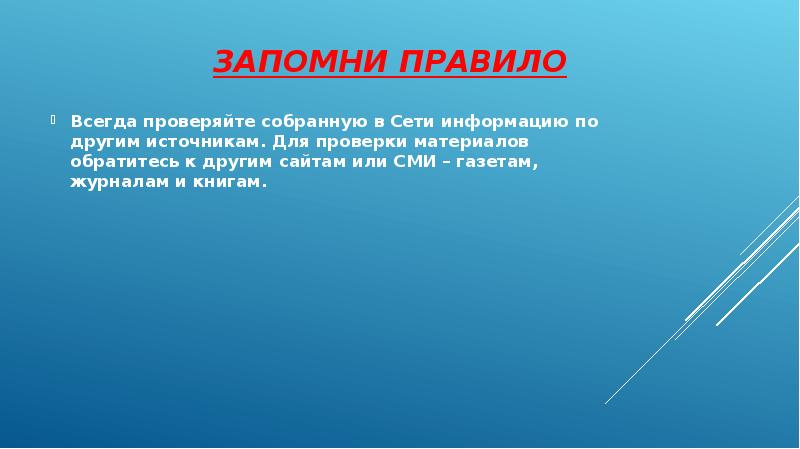 ЗАПОМНИ ПРАВИЛО

Всегда проверяйте собранную в Сети информацию по другим источникам. Для проверки материалов обратитесь к другим сайтам или СМИ – газетам, журналам и книгам.